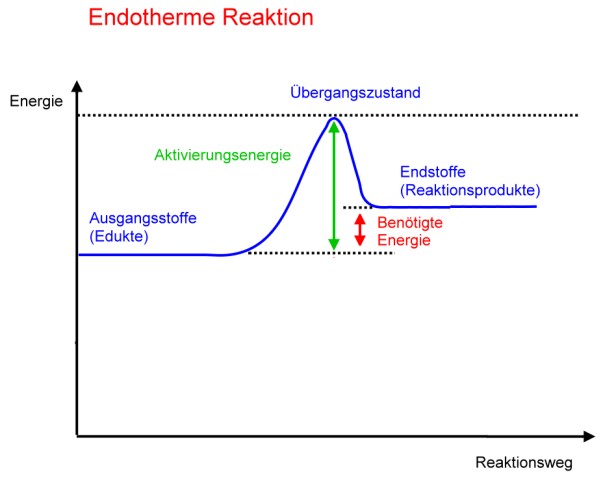 Endotherme Reaktion

Energie

Übergangszustand

Aktivierungsenergie

Endstoffe
(Reaktionsprodukte)

Ausgangsstoffe
(Edukte)

Benötigte
Energie

Reaktionsweg